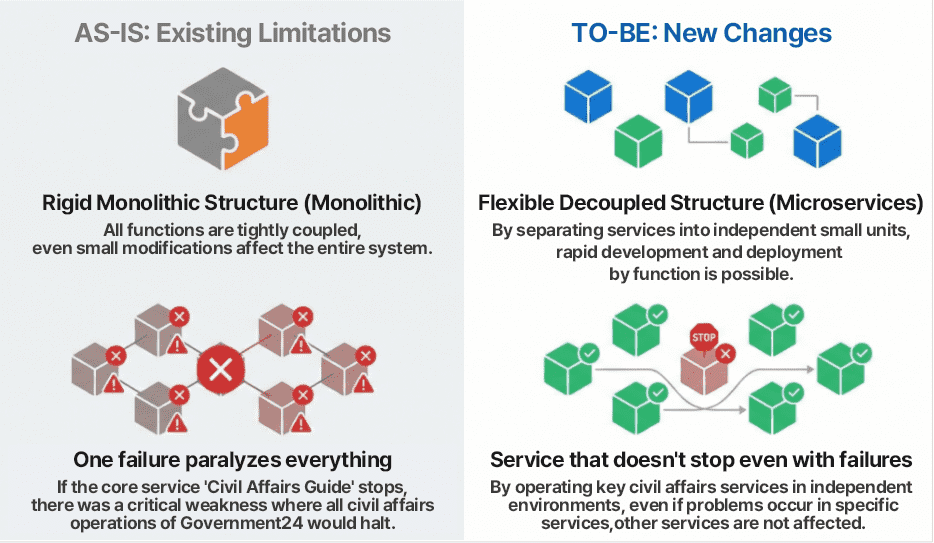 AS-IS: Existing Limitations

Rigid Monolithic Structure (Monolithic)
All functions are tightly coupled, even small modifications affect the entire system.

One failure paralyzes everything
If the core service 'Civil Affairs Guide' stops, there was a critical weakness where all civil affairs operations of Government24 would halt.

TO-BE: New Changes

Flexible Decoupled Structure (Microservices)
By separating services into independent small units, rapid development and deployment by function is possible.

STOP

Service that doesn't stop even with failures
By operating key civil affairs services in independent environments, even if problems occur in specific services,other services are not affected.